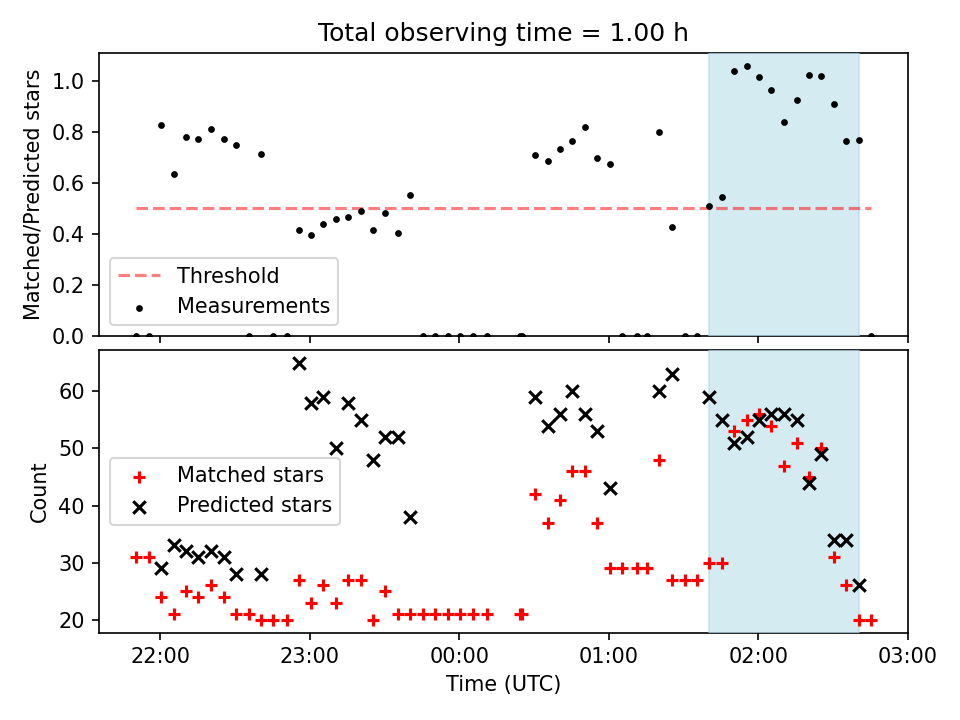 Total observing time = 1.00 h

Matched/Predicted stars

1.0
0.8
0.6
0.4
0.2
0.0

Threshold
Measurements

Count

60
50
40
30
20

Matched stars
Predicted stars

22:00
23:00
00:00
01:00
02:00
03:00

Time (UTC)